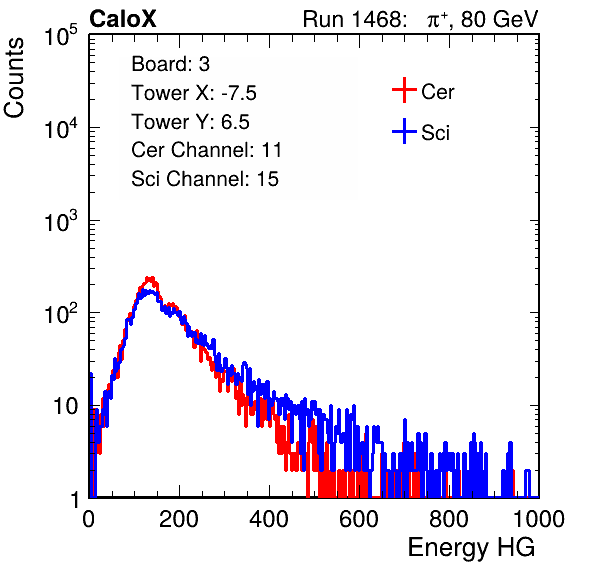 CaloX

Run 1468: $\pi^+$, 80 GeV

Counts

$10^5$

$10^4$

$10^3$

$10^2$

10

1

Board: 3
Tower X: -7.5
Tower Y: 6.5
Cer Channel: 11
Sci Channel: 15

Cer
Sci

0 200 400 600 800 1000

Energy HG